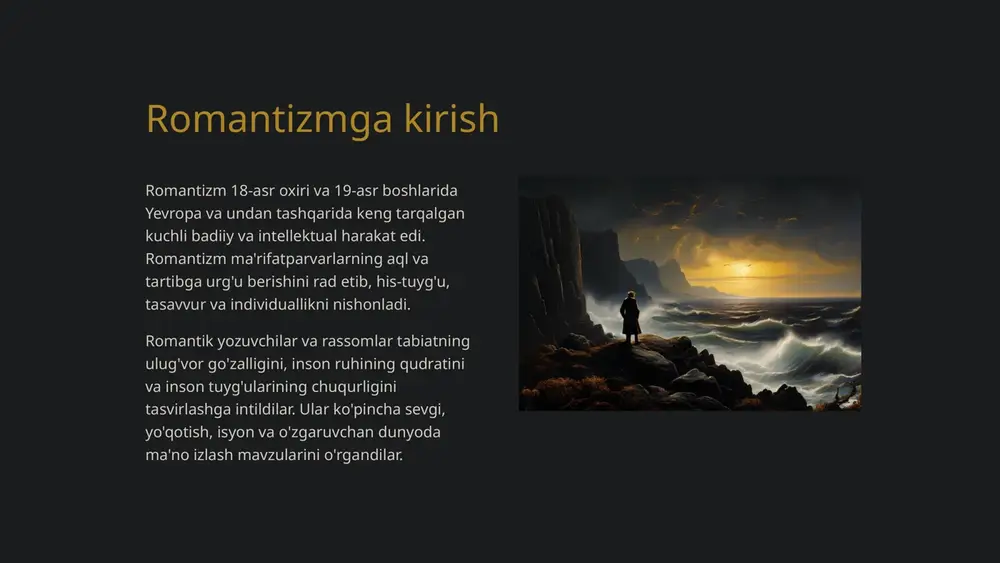 Romantizmga kirish

Romantizm 18-asr oxiri va 19-asr boshlarida Yevropa va undan tashqarida keng tarqalgan kuchli badiiy va intellektual harakat edi. Romantizm ma'rifatparvarlarning aql va tartibga urg'u berishini rad etib, his-tuyg'u, tasavvur va individuallikni nishonladi.

Romantik yozuvchilar va rassomlar tabiatning ulug'vor go'zalligini, inson ruhining qudratini va inson tuyg'ularining chuqurligini tasvirlashga intildilar. Ular ko'pincha sevgi, yo'qotish, isyon va o'zgaruvchan dunyoda ma'no izlash mavzularini o'rgandilar.